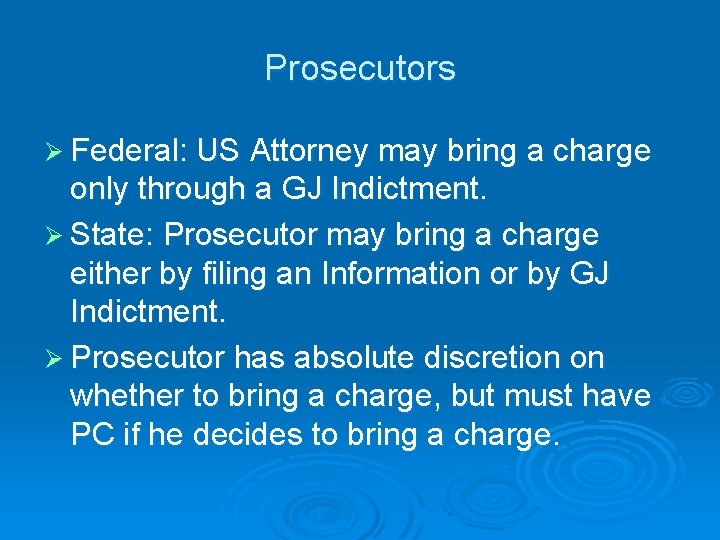 Prosecutors

➢ Federal: US Attorney may bring a charge only through a GJ Indictment.

➢ State: Prosecutor may bring a charge either by filing an Information or by GJ Indictment.

➢ Prosecutor has absolute discretion on whether to bring a charge, but must have PC if he decides to bring a charge.